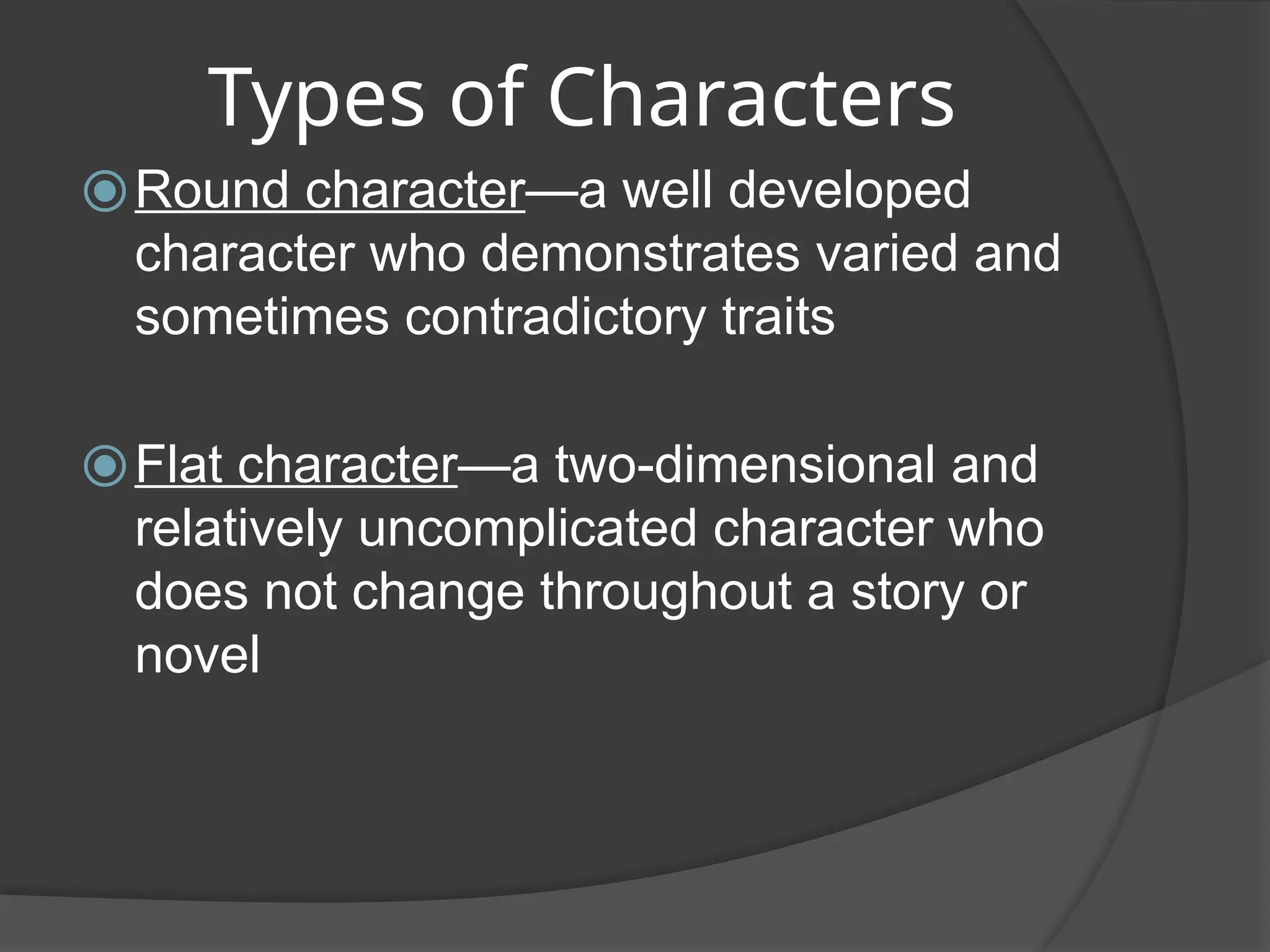 Types of Characters

Round character—a well developed character who demonstrates varied and sometimes contradictory traits

Flat character—a two-dimensional and relatively uncomplicated character who does not change throughout a story or novel